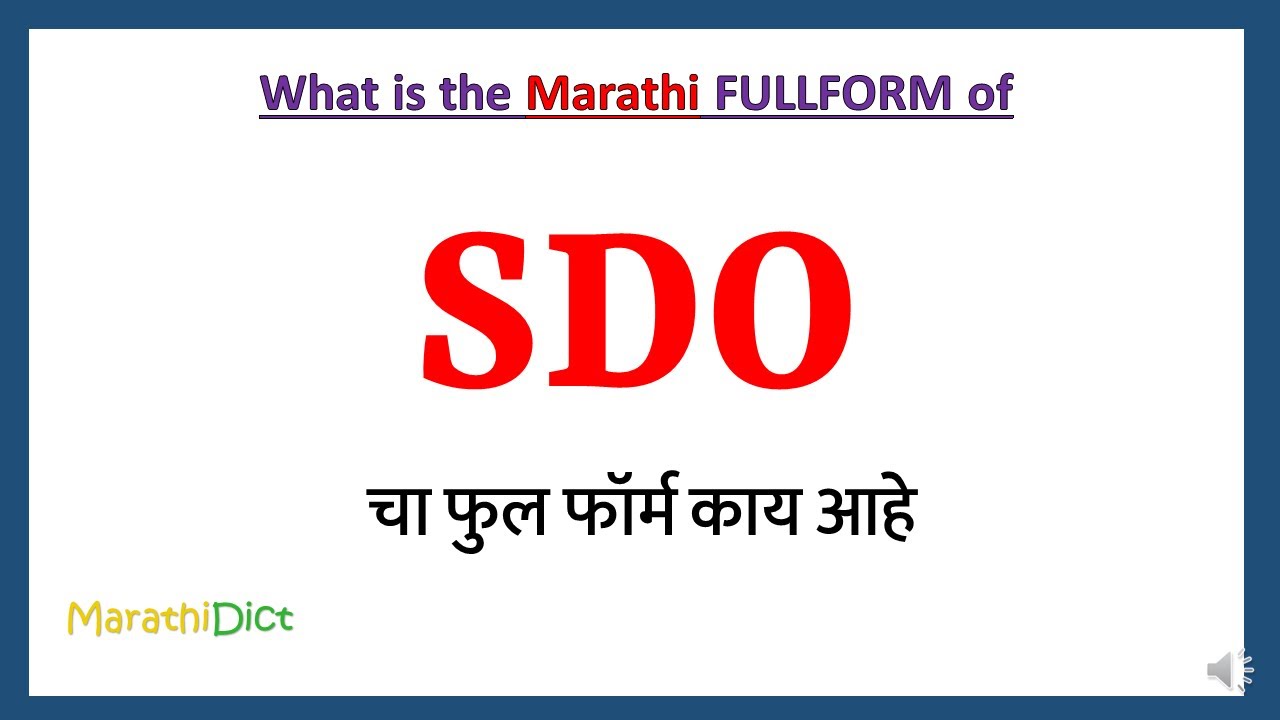 What is the Marathi FULLFORM of

SDO

चा फुल फॉर्म काय आहे

MarathiDict